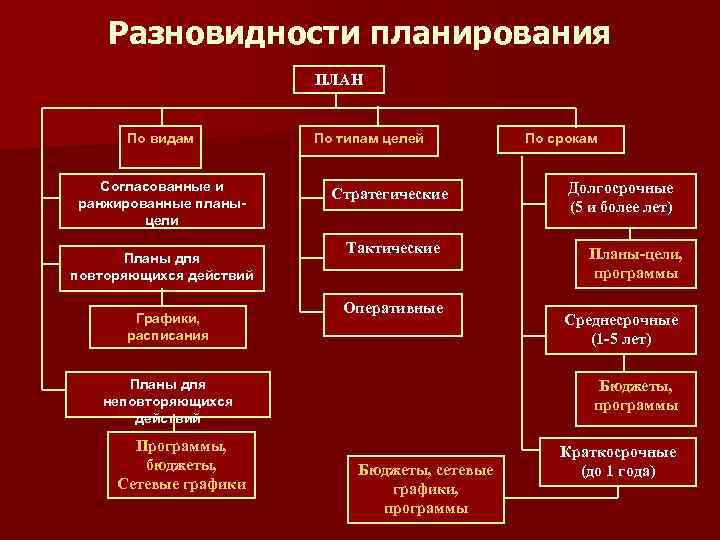 Разновидности планирования

ПЛАН

По видам

Согласованные и ранжированные планы-цели

Планы для повторяющихся действий

Графики, расписания

Планы для неповторяющихся действий

Программы, бюджеты, Сетевые графики

По типам целей

Стратегические

Тактические

Оперативные

По срокам

Долгосрочные (5 и более лет)

Планы-цели, программы

Среднесрочные (1-5 лет)

Бюджеты, программы

Краткосрочные (до 1 года)

Бюджеты, сетевые графики, программы